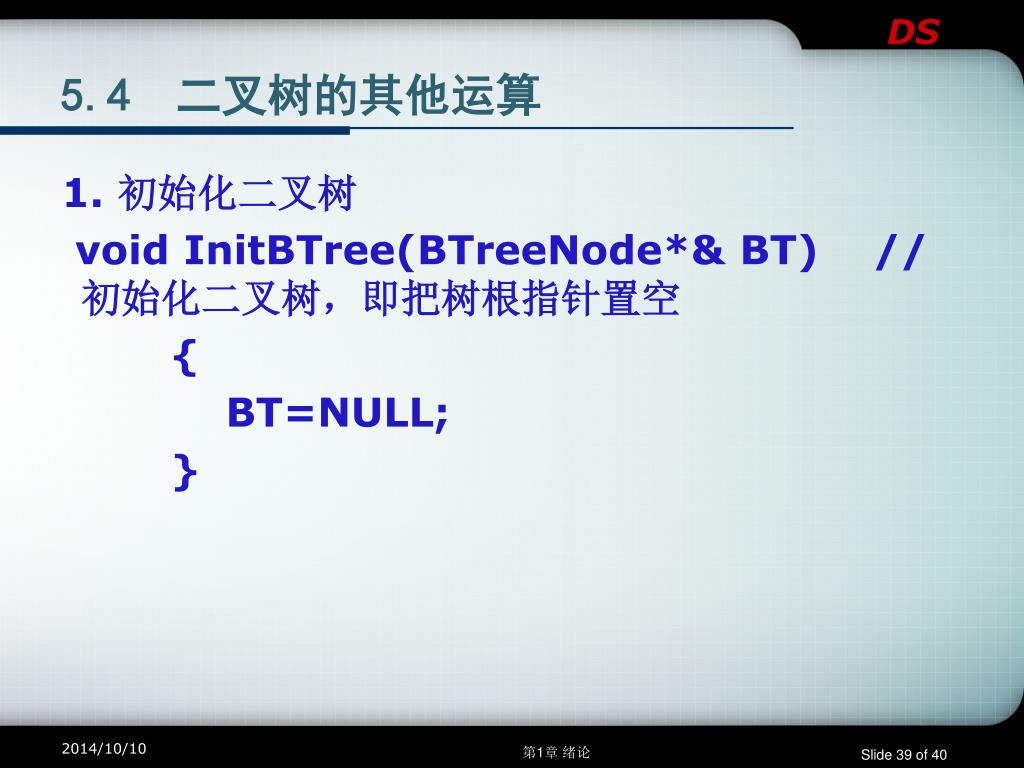 DS

5.4　二叉树的其他运算

1. 初始化二叉树

void InitBTree(BTreeNode*& BT)　// 初始化二叉树，即把树根指针置空

{

BT=NULL;

}

2014/10/10

第1章 绪论

Slide 39 of 40